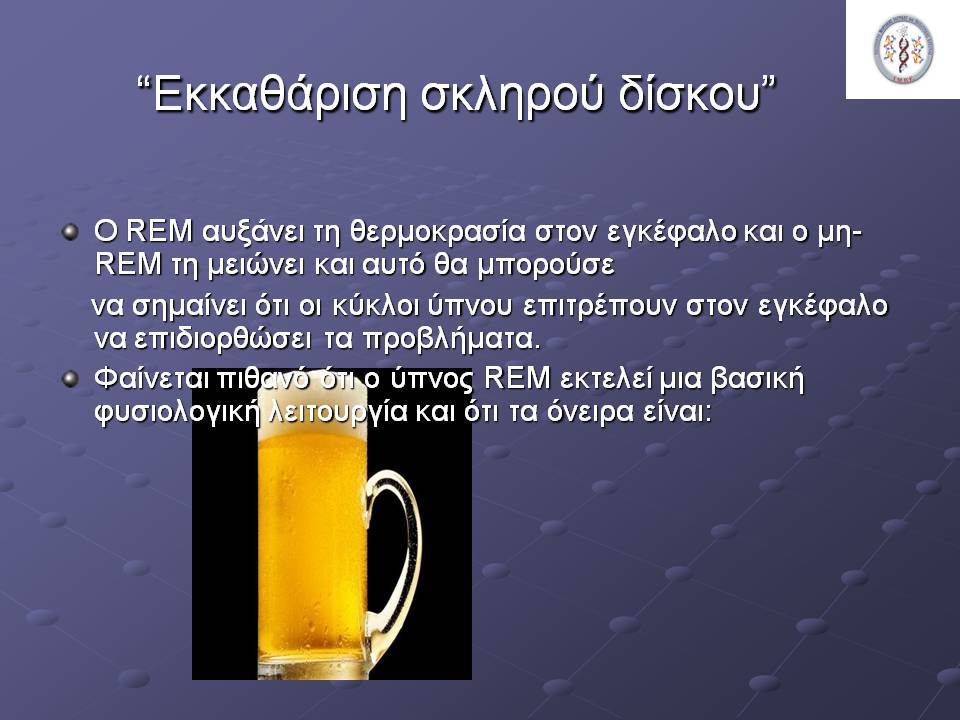 “Εκκαθάριση σκληρού δίσκου”

Ο REM αυξάνει τη θερμοκρασία στον εγκέφαλο και ο μη-REM τη μειώνει και αυτό θα μπορούσε

να σημαίνει ότι οι κύκλοι ύπνου επιτρέπουν στον εγκέφαλο να επιδιορθώσει τα προβλήματα.

Φαίνεται πιθανό ότι ο ύπνος REM εκτελεί μια βασική φυσιολογική λειτουργία και ότι τα όνειρα είναι: